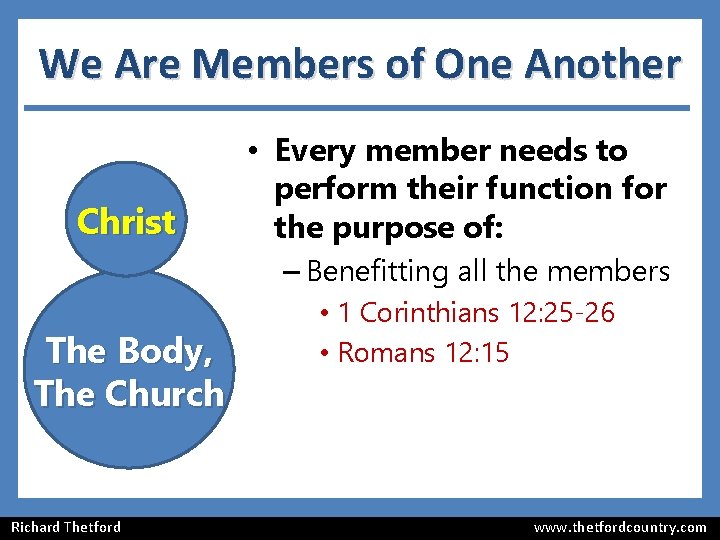 We Are Members of One Another

Christ

The Body, The Church

• Every member needs to perform their function for the purpose of:
– Benefitting all the members
• 1 Corinthians 12:25-26
• Romans 12:15

Richard Thetford

www.thetfordcountry.com